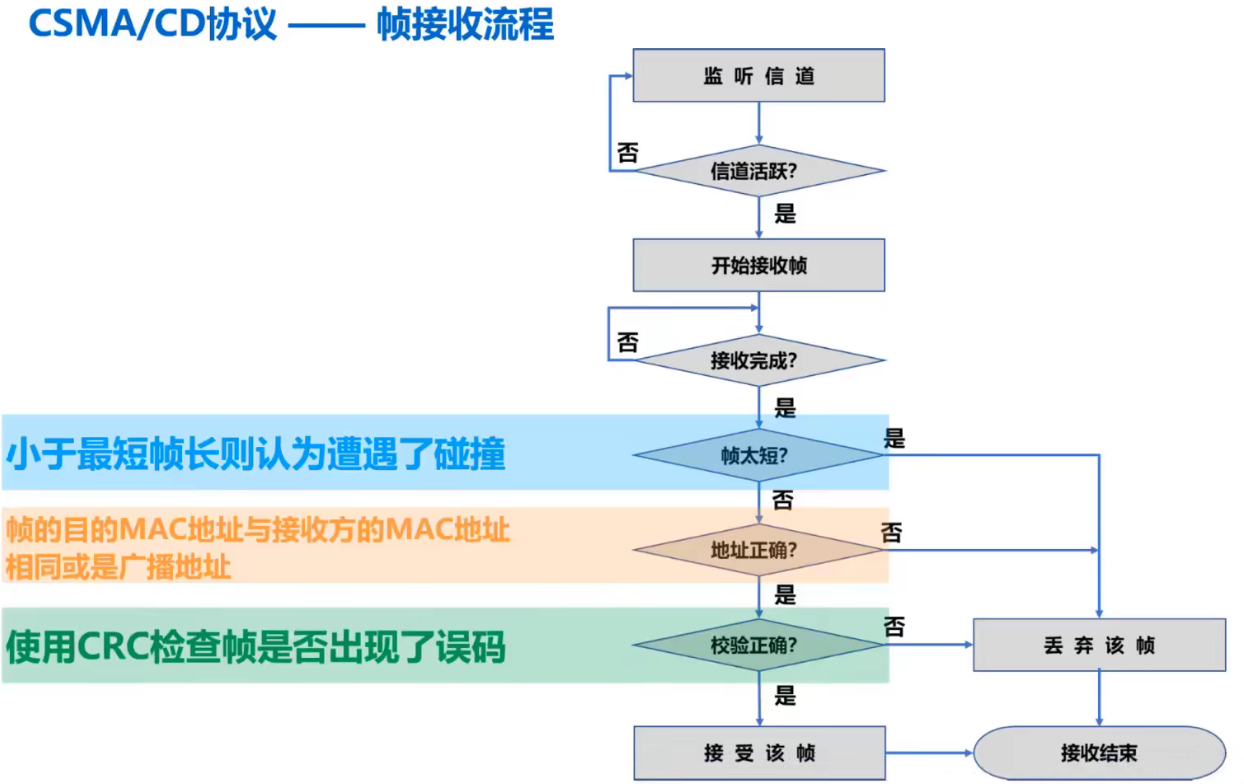 CSMA/CD协议 —— 帧接收流程

监听信道

否

信道活跃?

是

开始接收帧

否

接收完成?

是

小于最短帧长则认为遭遇了碰撞

帧太短?

是

否

帧的目的MAC地址与接收方的MAC地址相同或是广播地址

地址正确?

否

是

使用CRC检查帧是否出现了误码

校验正确?

否

丢弃该帧

是

接受该帧

接收结束